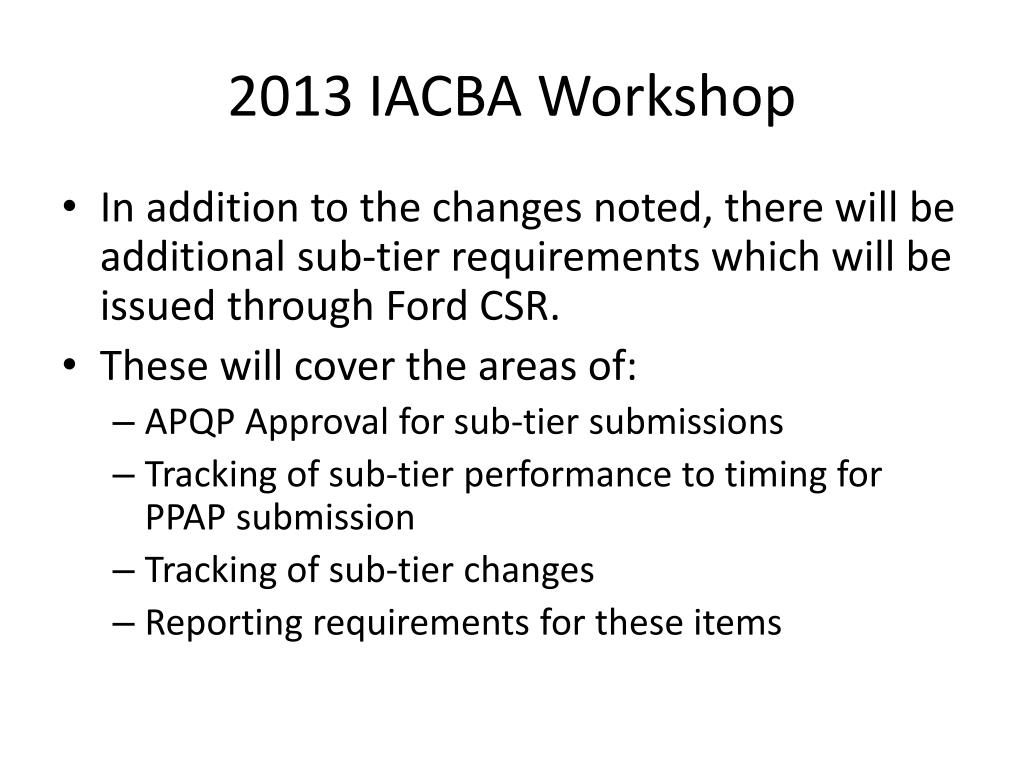 2013 IACBA Workshop

• In addition to the changes noted, there will be additional sub-tier requirements which will be issued through Ford CSR.
• These will cover the areas of:
– APQP Approval for sub-tier submissions
– Tracking of sub-tier performance to timing for PPAP submission
– Tracking of sub-tier changes
– Reporting requirements for these items